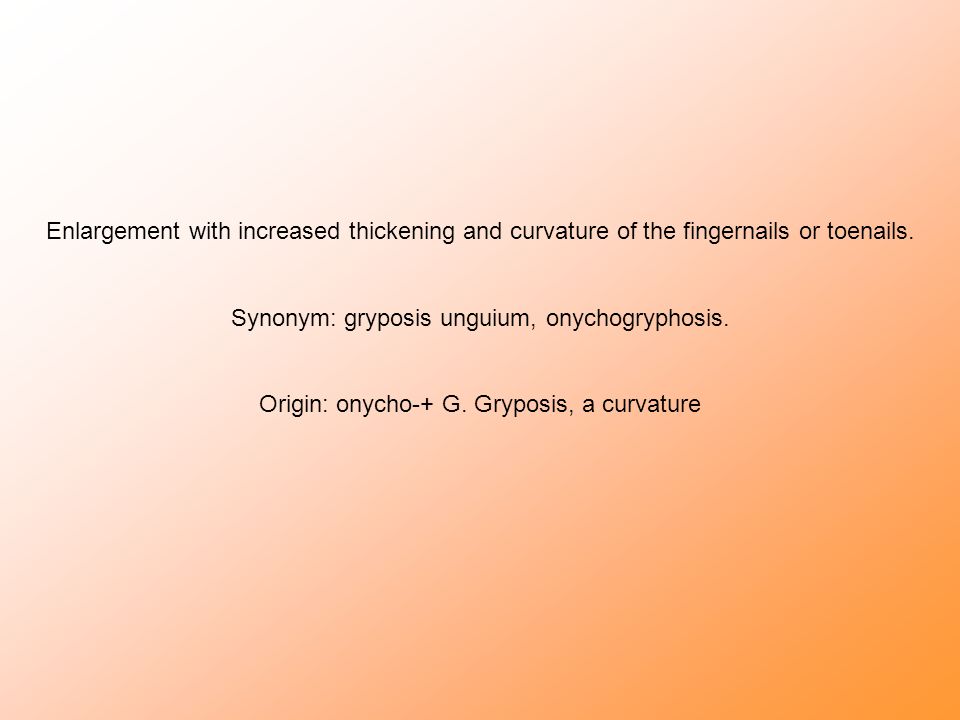 Enlargement with increased thickening and curvature of the fingernails or toenails.

Synonym: gryposis unguium, onychogryphosis.

Origin: onycho-+ G. Gryposis, a curvature